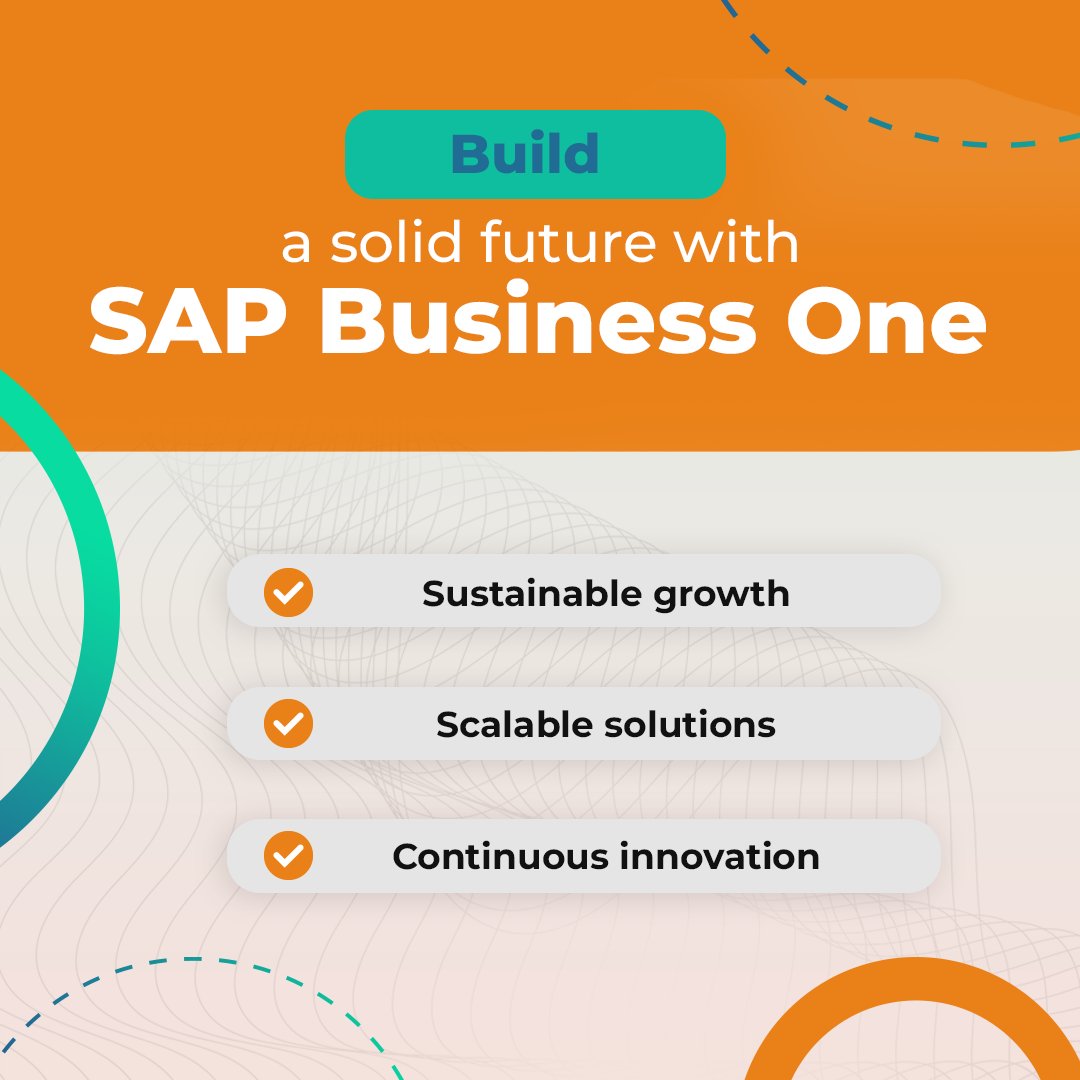 Build

a solid future with

SAP Business One

Sustainable growth

Scalable solutions

Continuous innovation